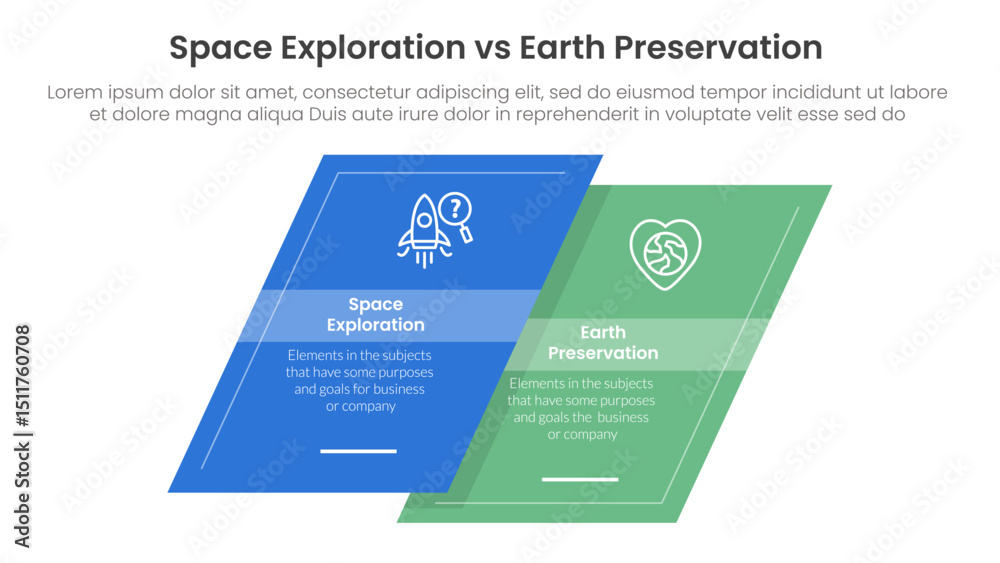 Space Exploration vs Earth Preservation

Lorem ipsum dolor sit amet, consectetur adipiscing elit, sed do eiusmod tempor incididunt ut labore et dolore magna aliqua Duis aute irure dolor in reprehenderit in voluptate velit esse sed do

Space Exploration

Elements in the subjects that have some purposes and goals for business or company

Earth Preservation

Elements in the subjects that have some purposes and goals the business or company

Adobe Stock | #1511760708